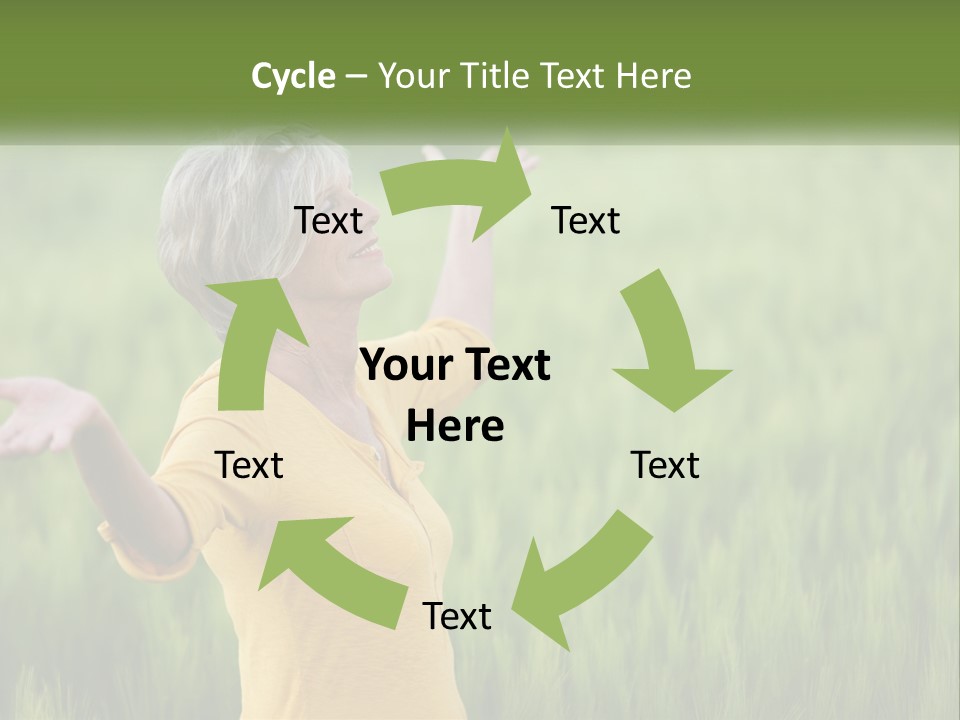 Cycle – Your Title Text Here

Text

Text

Your Text Here

Text

Text

Text